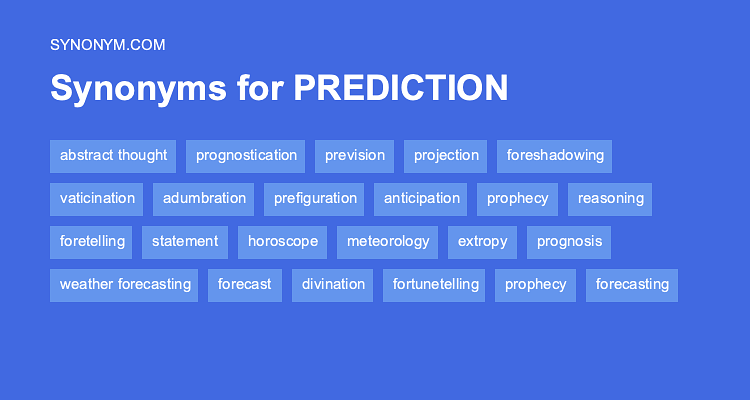 SYNONYM.COM

Synonyms for PREDICTION

abstract thought prognostication prevision projection foreshadowing

vaticination adumbration prefiguration anticipation prophecy reasoning

foretelling statement horoscope meteorology extropy prognosis

weather forecasting forecast divination fortunetelling prophecy forecasting